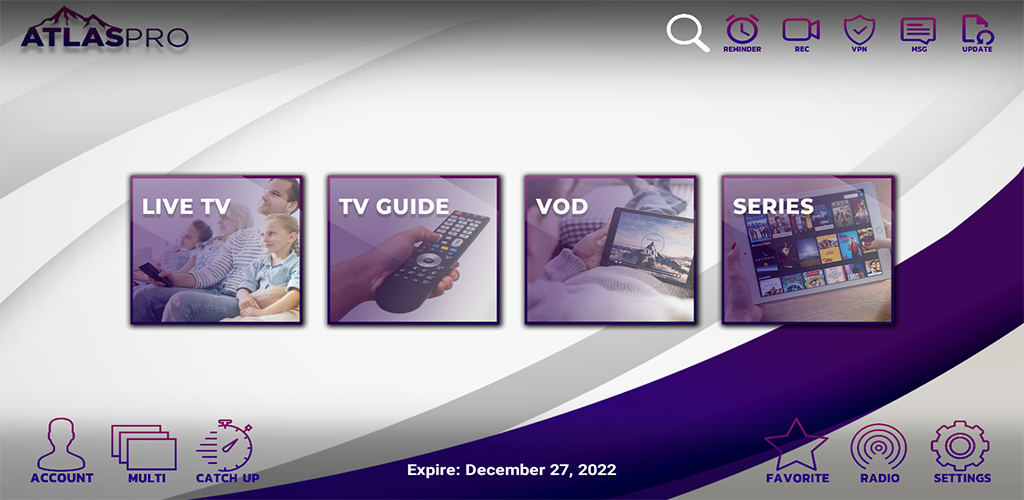 ATLASPRO

REMINDER REC VPN MSG UPDATE

LIVE TV

TV GUIDE

VOD

SERIES

ACCOUNT MULTI CATCH UP

Expire: December 27, 2022

FAVORITE RADIO SETTINGS